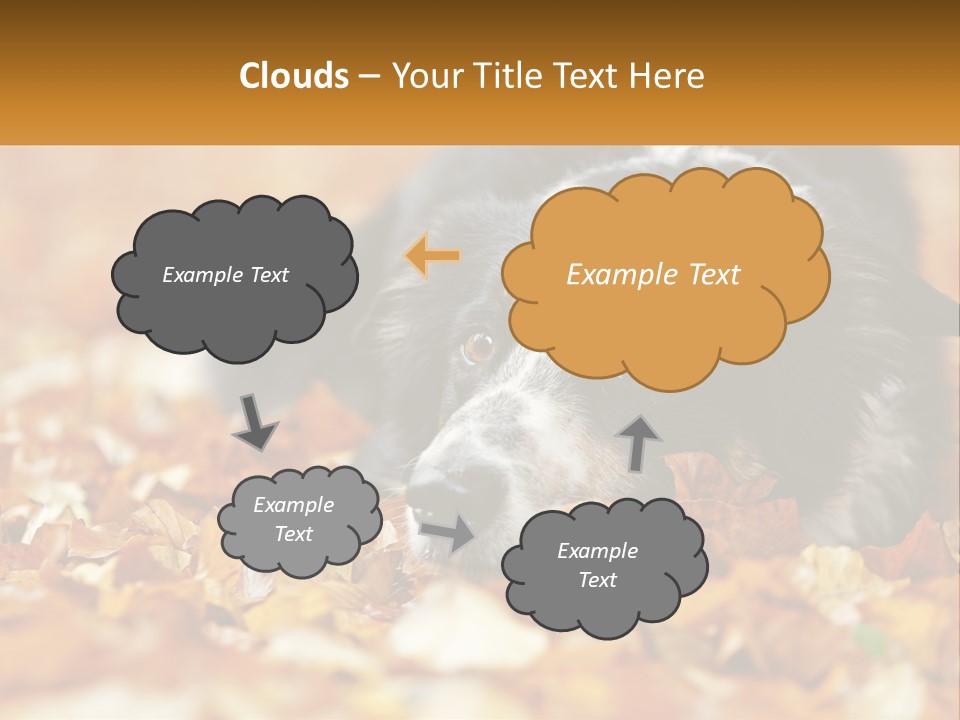 Clouds – Your Title Text Here

Example Text

Example Text

Example Text

Example Text